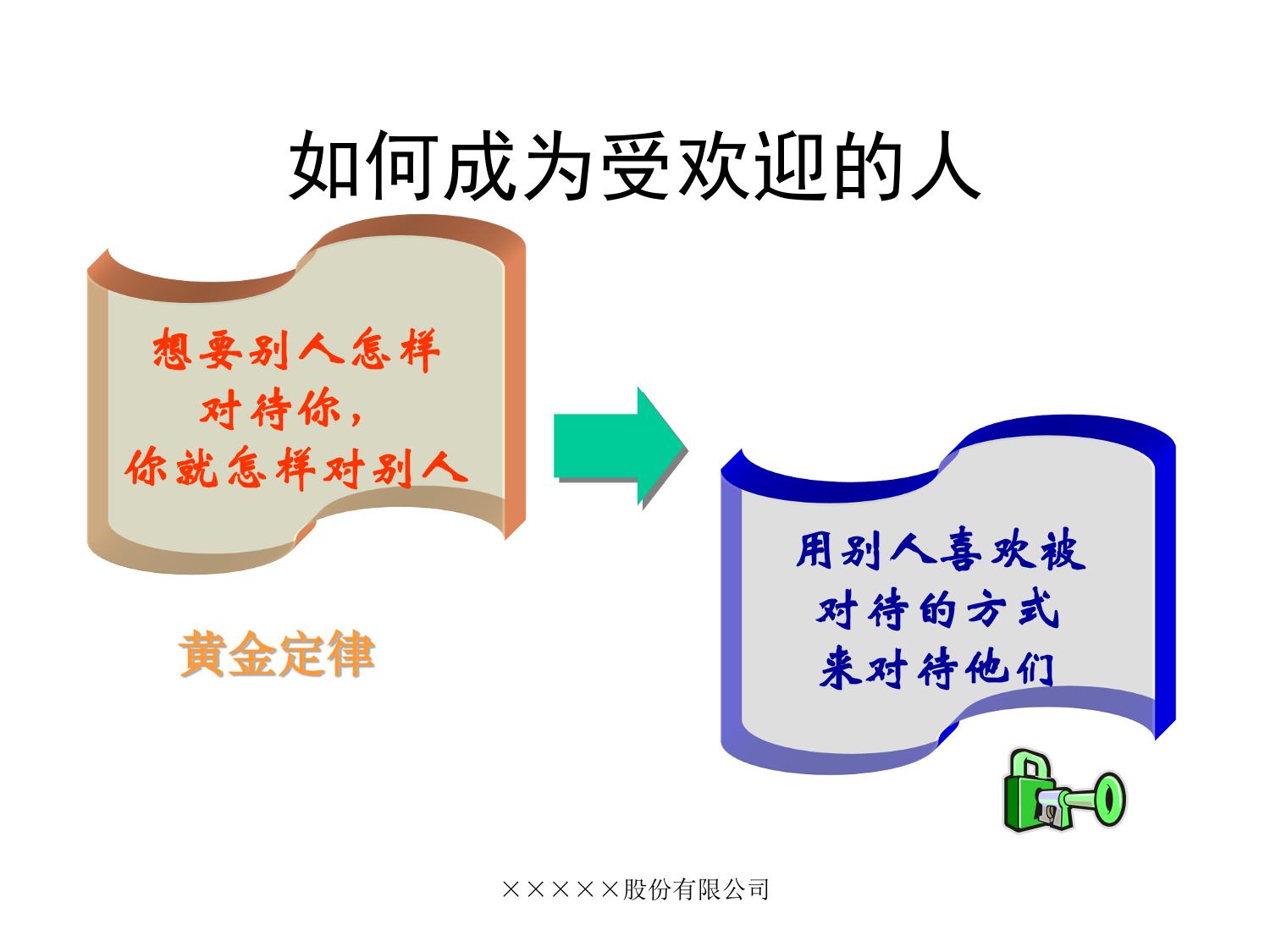 如何成为受欢迎的人

想要别人怎样对待你，你就怎样对别人

黄金定律

用别人喜欢被对待的方式来对待他们

×××××股份有限公司